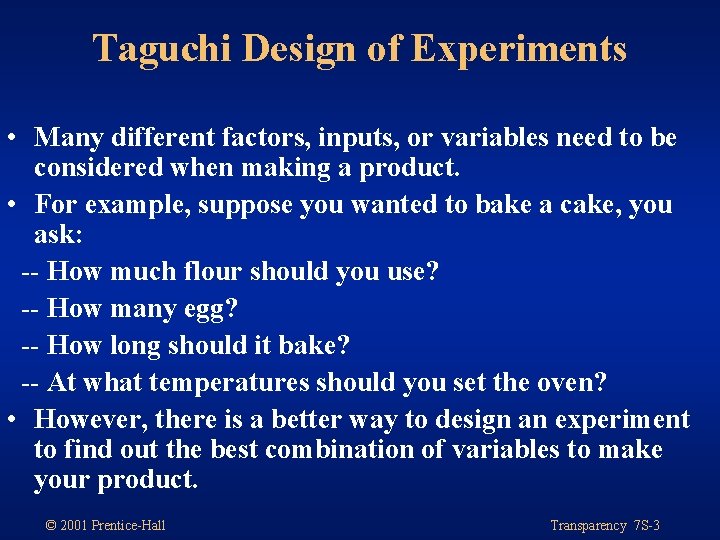 Taguchi Design of Experiments

• Many different factors, inputs, or variables need to be considered when making a product.

• For example, suppose you wanted to bake a cake, you ask:

-- How much flour should you use?

-- How many egg?

-- How long should it bake?

-- At what temperatures should you set the oven?

• However, there is a better way to design an experiment to find out the best combination of variables to make your product.

© 2001 Prentice-Hall

Transparency 7S-3